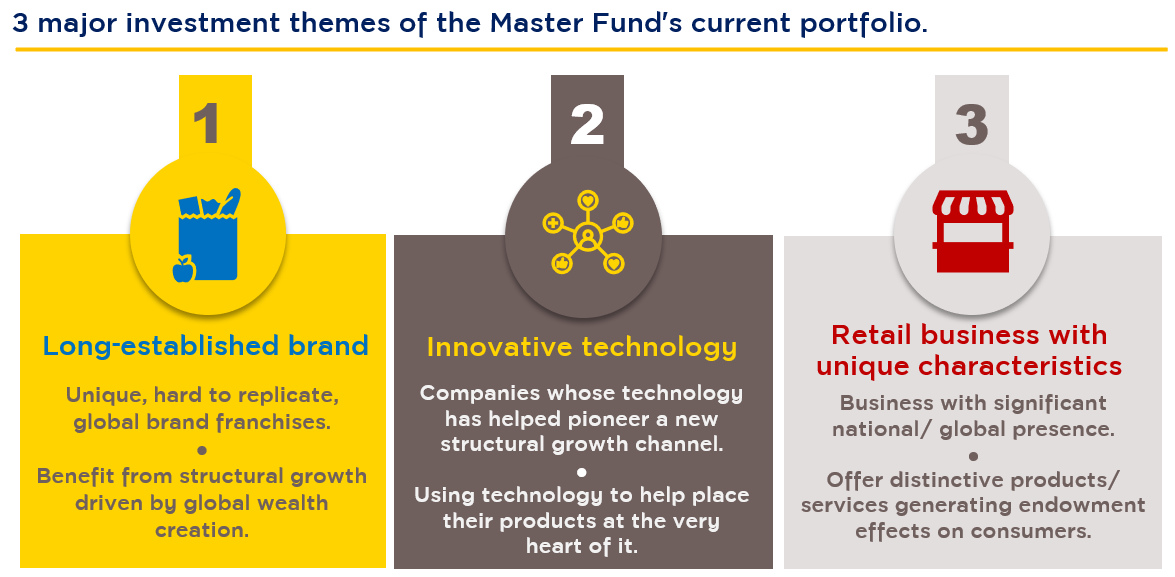 3 major investment themes of the Master Fund's current portfolio.

1

Long-established brand

Unique, hard to replicate, global brand franchises.

•

Benefit from structural growth driven by global wealth creation.

2

Innovative technology

Companies whose technology has helped pioneer a new structural growth channel.

•

Using technology to help place their products at the very heart of it.

3

Retail business with unique characteristics

Business with significant national/ global presence.

•

Offer distinctive products/ services generating endowment effects on consumers.